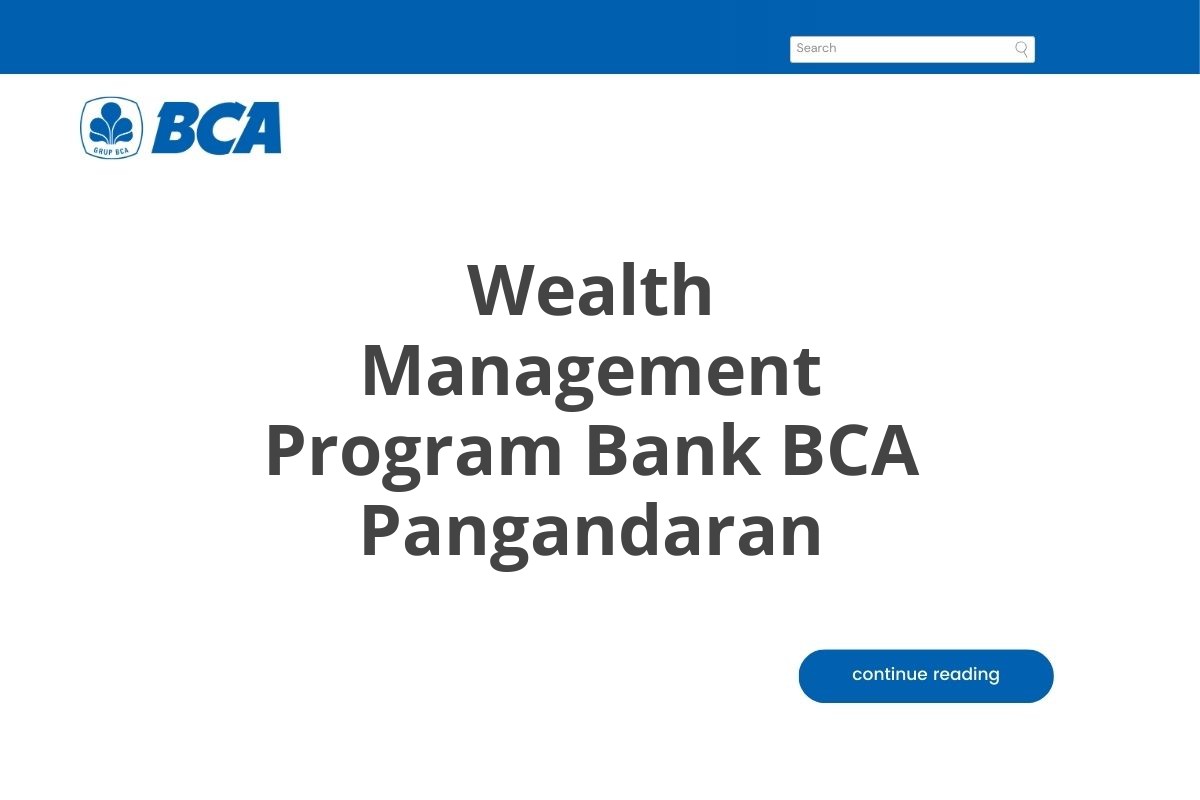 Search

GRUP BCA BCA

Wealth Management Program Bank BCA Pangandaran

continue reading